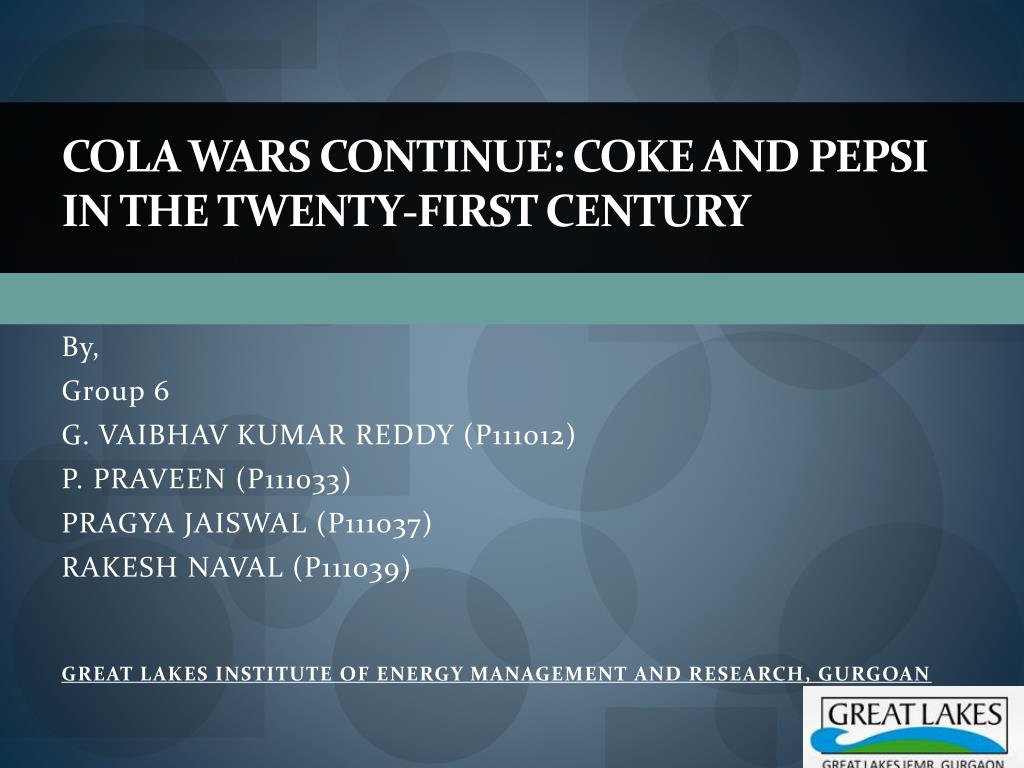 COLA WARS CONTINUE: COKE AND PEPSI IN THE TWENTY-FIRST CENTURY

By,
Group 6
G. VAIBHAV KUMAR REDDY (P111012)
P. PRAVEEN (P111033)
PRAGYA JAISWAL (P111037)
RAKESH NAVAL (P111039)

GREAT LAKES INSTITUTE OF ENERGY MANAGEMENT AND RESEARCH, GURGOAN

GREAT LAKES
GREAT LAKES IEMR, GURGAON